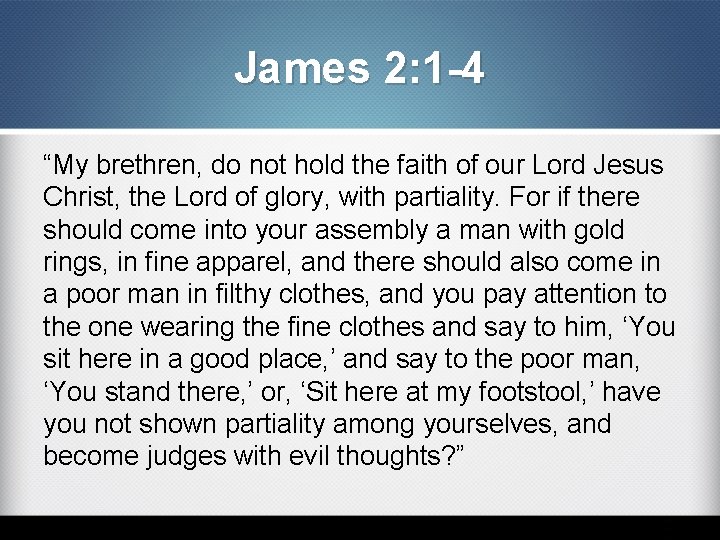 James 2:1-4

“My brethren, do not hold the faith of our Lord Jesus Christ, the Lord of glory, with partiality. For if there should come into your assembly a man with gold rings, in fine apparel, and there should also come in a poor man in filthy clothes, and you pay attention to the one wearing the fine clothes and say to him, ‘You sit here in a good place,’ and say to the poor man, ‘You stand there,’ or, ‘Sit here at my footstool,’ have you not shown partiality among yourselves, and become judges with evil thoughts?”